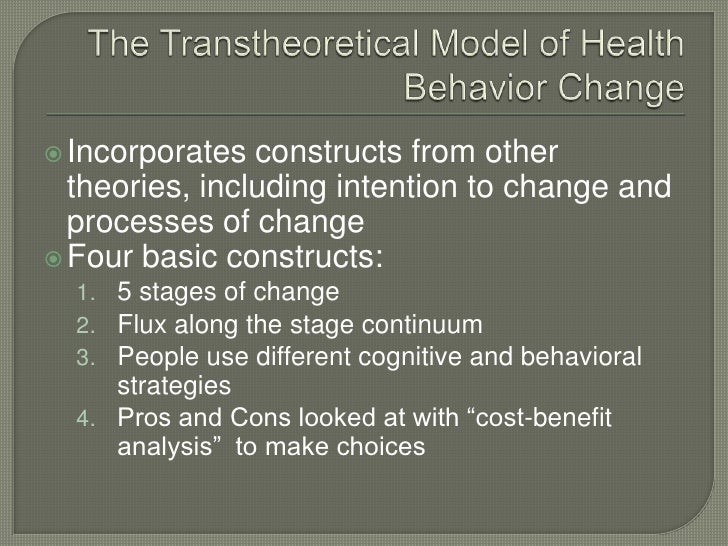 The Transtheoretical Model of Health Behavior Change

Incorporates constructs from other theories, including intention to change and processes of change

Four basic constructs:

1. 5 stages of change
2. Flux along the stage continuum
3. People use different cognitive and behavioral strategies
4. Pros and Cons looked at with “cost-benefit analysis” to make choices